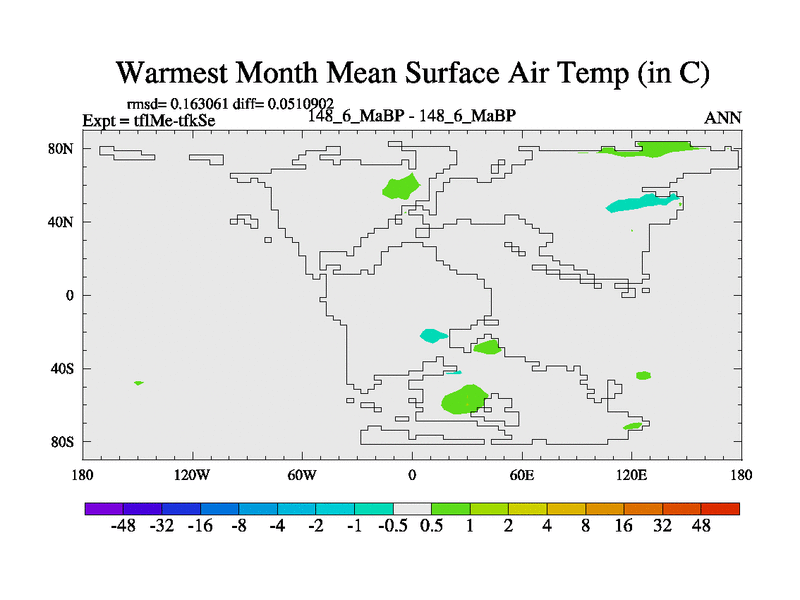 Warmest Month Mean Surface Air Temp (in C)

rmsd= 0.163061 diff= 0.0510902
Expt = tflMe-tfkSe
148_6_MaBP - 148_6_MaBP
ANN

80N
40N
0
40S
80S

180
120W
60W
0
60E
120E
180

-48 -32 -16 -8 -4 -2 -1 -0.5 0.5 1 2 4 8 16 32 48